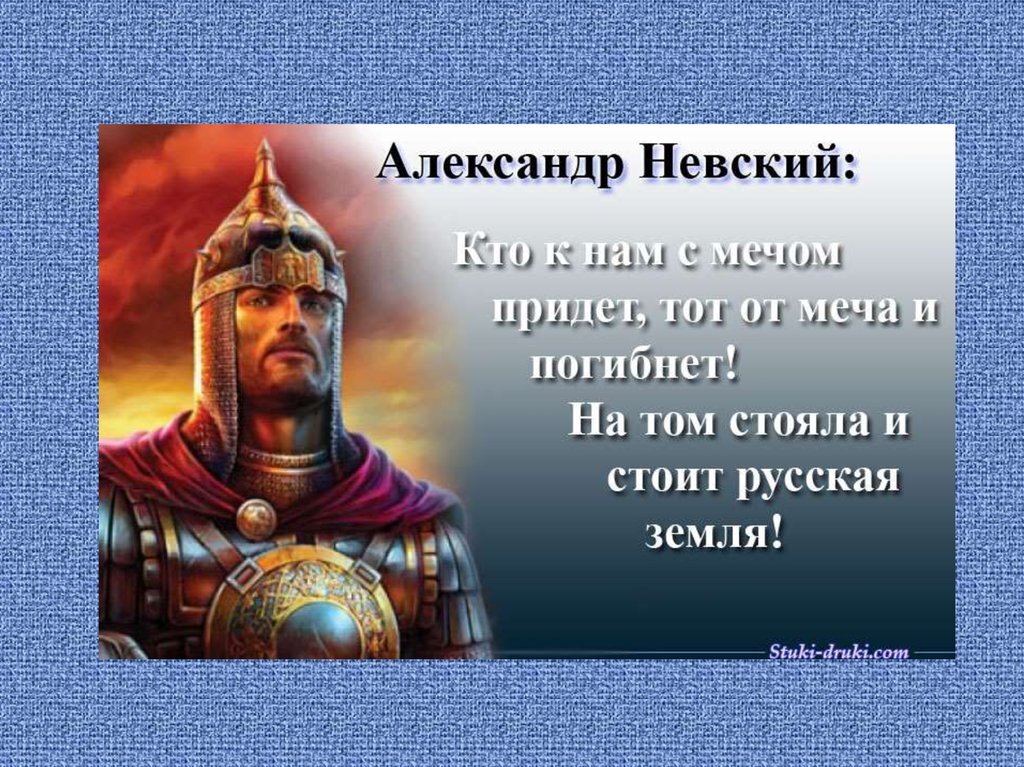 Александр Невский:

Кто к нам с мечом придет, тот от меча и погибнет!

На том стояла и стоит русская земля!

Stuki-druki.com